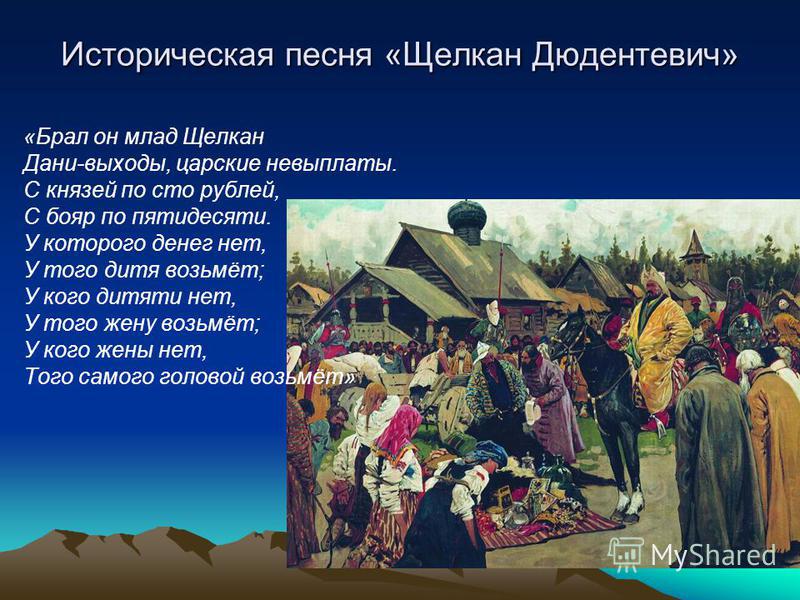 Историческая песня «Щелкан Дюдентевич»

«Брал он млад Щелкан
Дани-выходы, царские невыплаты.
С князей по сто рублей,
С бояр по пятидесяти.
У которого денег нет,
У того дитя возьмёт;
У кого дитяти нет,
У того жену возьмёт;
У кого жены нет,
Того самого головой возьмёт»

MyShared